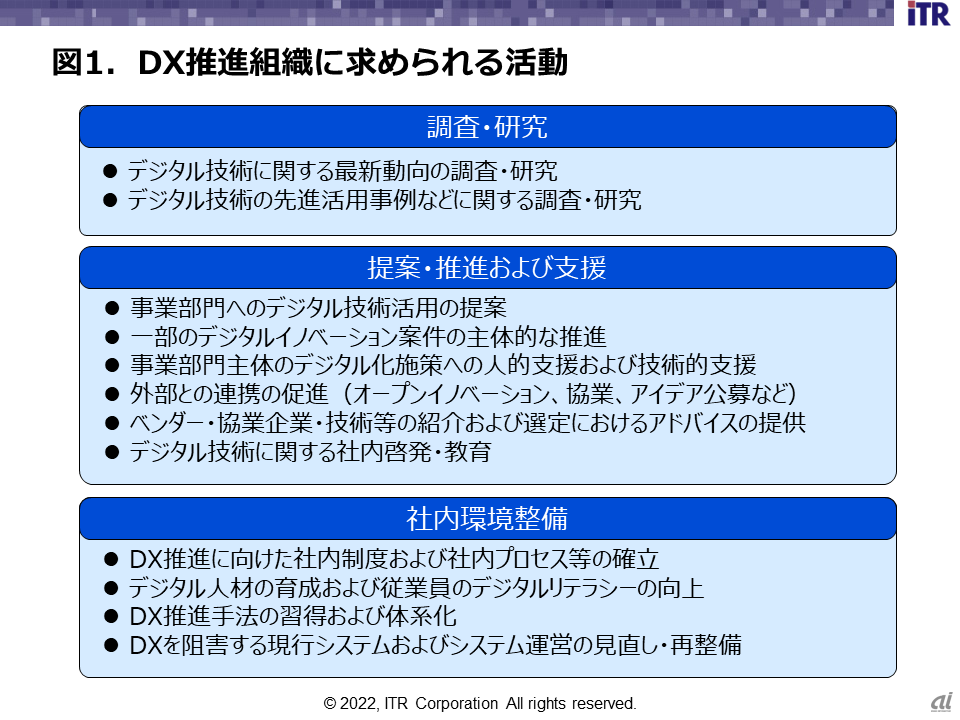 iTR

図1．DX推進組織に求められる活動

調査・研究

● デジタル技術に関する最新動向の調査・研究
● デジタル技術の先進活用事例などに関する調査・研究

提案・推進および支援

● 事業部門へのデジタル技術活用の提案
● 一部のデジタルイノベーション案件の主体的な推進
● 事業部門主体のデジタル化施策への人的支援および技術的支援
● 外部との連携の促進（オープンイノベーション、協業、アイデア公募など）
● ベンダー・協業企業・技術等の紹介および選定におけるアドバイスの提供
● デジタル技術に関する社内啓発・教育

社内環境整備

● DX推進に向けた社内制度および社内プロセス等の確立
● デジタル人材の育成および従業員のデジタルリテラシーの向上
● DX推進手法の習得および体系化
● DXを阻害する現行システムおよびシステム運営の見直し・再整備

© 2022, ITR Corporation All rights reserved.

ai